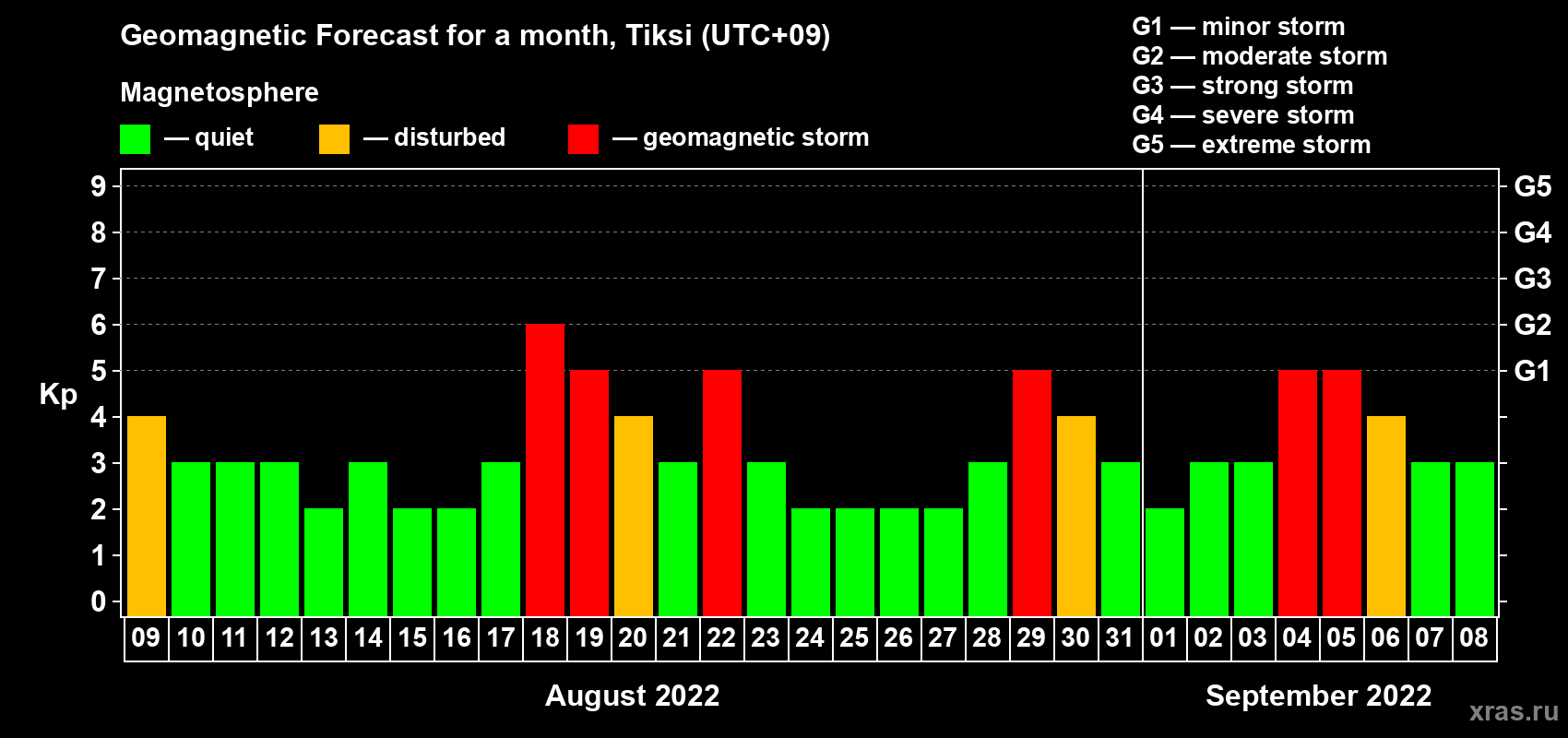 Geomagnetic Forecast for a month, Tiksi (UTC+09)

Magnetosphere

— quiet — disturbed — geomagnetic storm

G1 — minor storm
G2 — moderate storm
G3 — strong storm
G4 — severe storm
G5 — extreme storm

Kp

9
8
7
6
5
4
3
2
1
0

G5
G4
G3
G2
G1

09 10 11 12 13 14 15 16 17 18 19 20 21 22 23 24 25 26 27 28 29 30 31 01 02 03 04 05 06 07 08

August 2022

September 2022

xras.ru